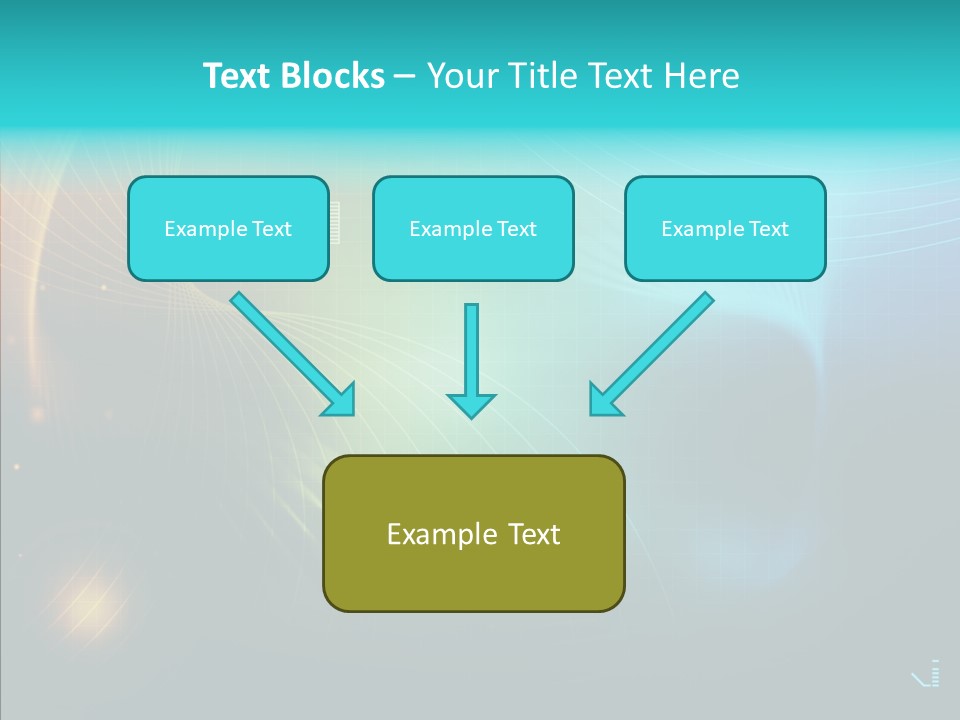 Text Blocks – Your Title Text Here

Example Text

Example Text

Example Text

Example Text